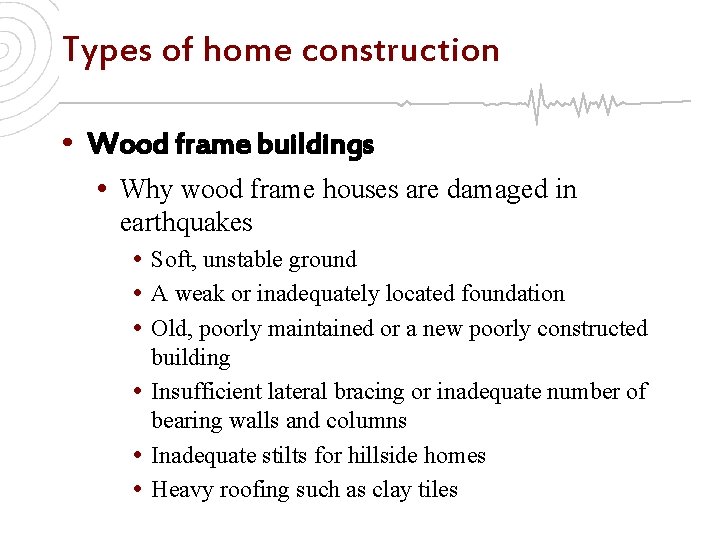 Types of home construction

• Wood frame buildings
  • Why wood frame houses are damaged in earthquakes
    • Soft, unstable ground
    • A weak or inadequately located foundation
    • Old, poorly maintained or a new poorly constructed building
    • Insufficient lateral bracing or inadequate number of bearing walls and columns
    • Inadequate stilts for hillside homes
    • Heavy roofing such as clay tiles